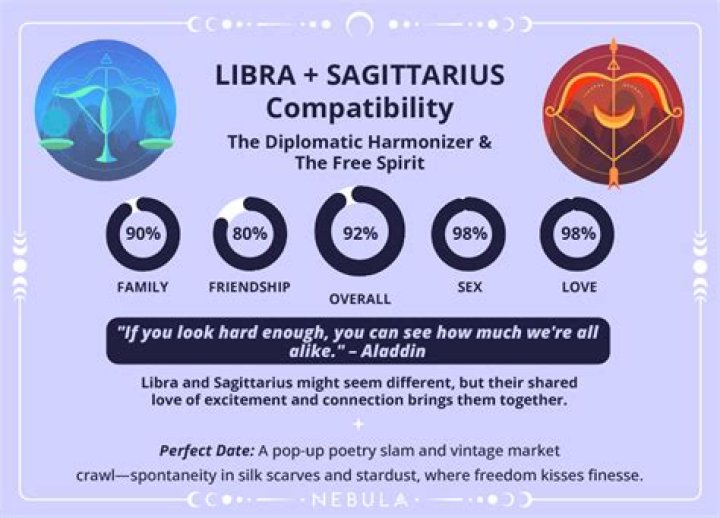 LIBRA + SAGITTARIUS Compatibility

The Diplomatic Harmonizer & The Free Spirit

90%
FAMILY

80%
FRIENDSHIP

92%
OVERALL

98%
SEX

98%
LOVE

"If you look hard enough, you can see how much we're all alike." – Aladdin

Libra and Sagittarius might seem different, but their shared love of excitement and connection brings them together.

+

Perfect Date: A pop-up poetry slam and vintage market crawl—spontaneity in silk scarves and stardust, where freedom kisses finesse.

NEBULA